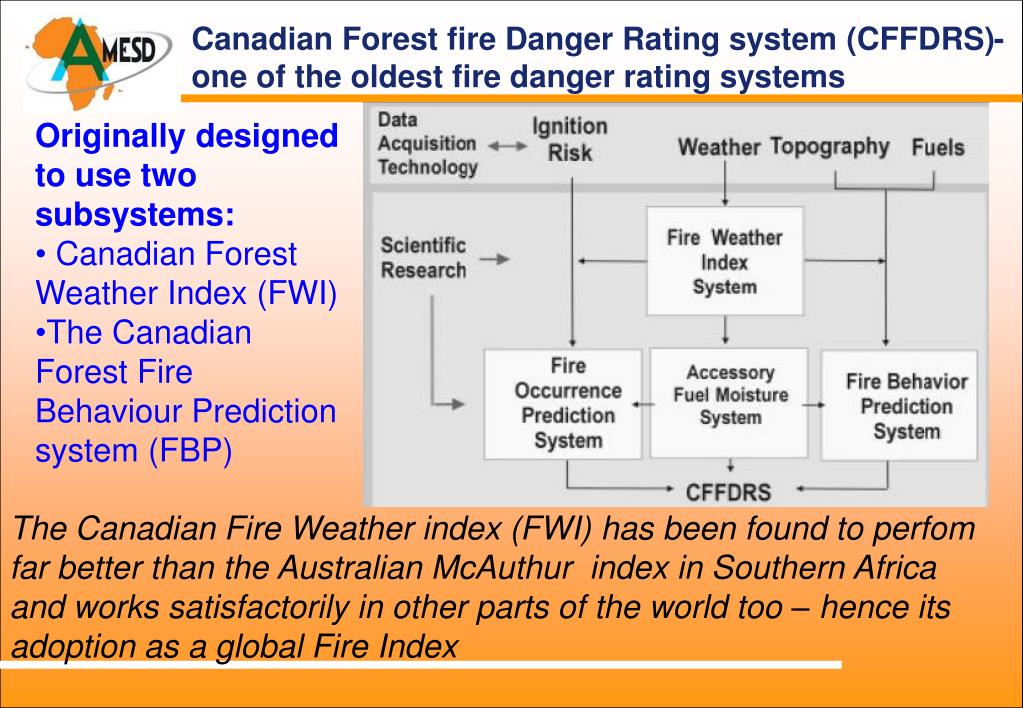 AMESD

Canadian Forest fire Danger Rating system (CFFDRS)- one of the oldest fire danger rating systems

Originally designed to use two subsystems:
• Canadian Forest Weather Index (FWI)
•The Canadian Forest Fire Behaviour Prediction system (FBP)

Data Acquisition Technology

Ignition Risk

Weather

Topography

Fuels

Scientific Research

Fire Weather Index System

Fire Occurrence Prediction System

Accessory Fuel Moisture System

Fire Behavior Prediction System

CFFDRS

The Canadian Fire Weather index (FWI) has been found to perfom far better than the Australian McAuthur index in Southern Africa and works satisfactorily in other parts of the world too – hence its adoption as a global Fire Index